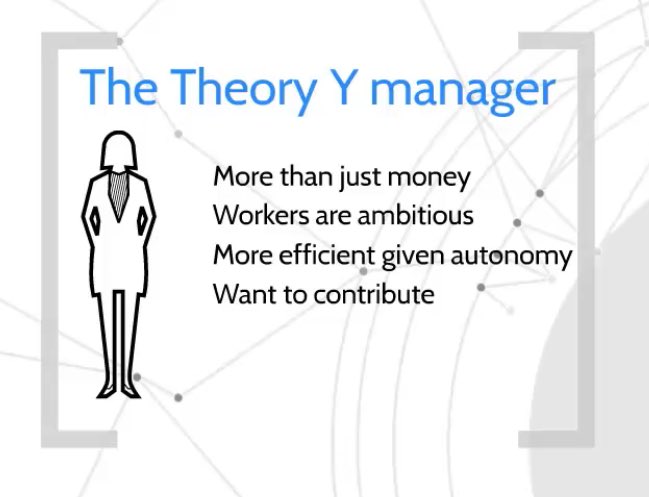 The Theory Y manager

More than just money
Workers are ambitious
More efficient given autonomy
Want to contribute